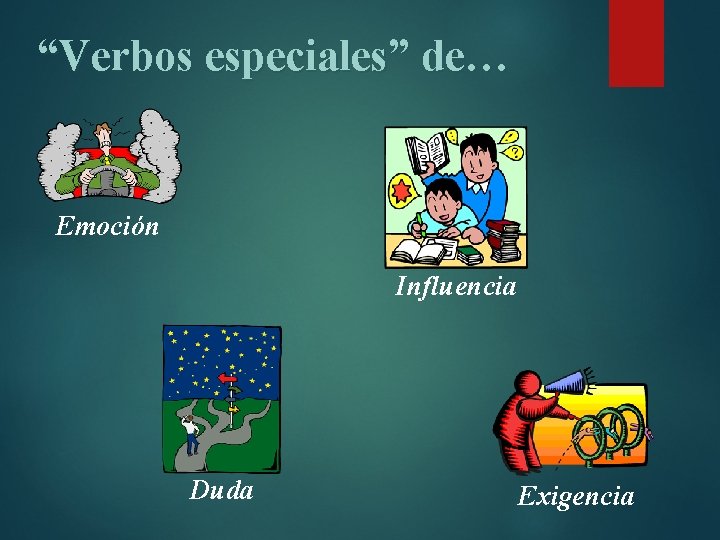 “Verbos especiales” de…

Emoción

Influencia

Duda

Exigencia